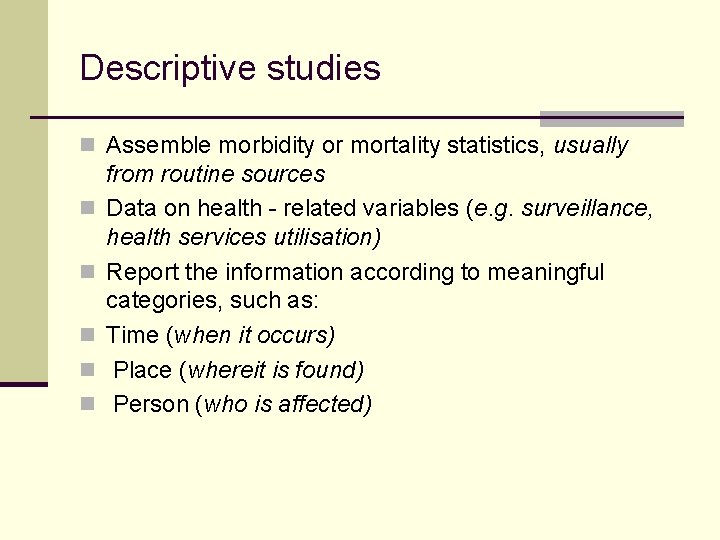 Descriptive studies

- Assemble morbidity or mortality statistics, usually from routine sources
- Data on health - related variables (e.g. surveillance, health services utilisation)
- Report the information according to meaningful categories, such as:
- Time (when it occurs)
- Place (whereit is found)
- Person (who is affected)